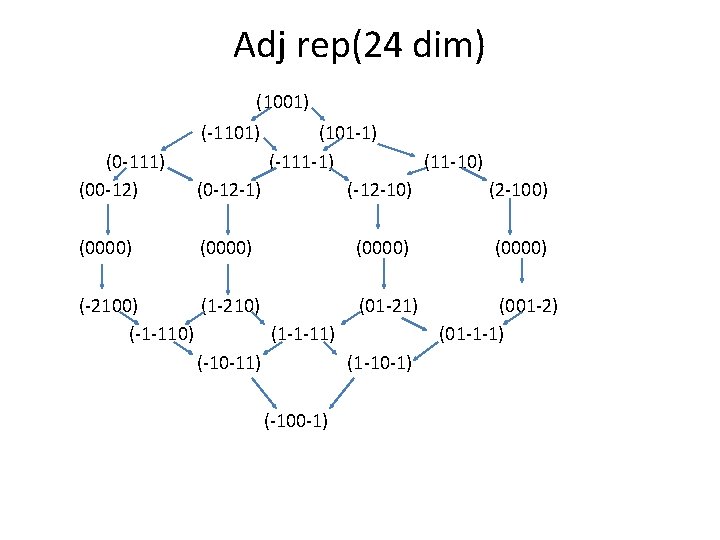 Adj rep(24 dim)

(1001)

(-1101) (101-1)

(0-111) (-111-1) (11-10)

(00-12) (0-12-1) (-12-10) (2-100)

(0000) (0000) (0000) (0000)

(-2100) (1-210) (01-21) (001-2)

(-1-110) (1-1-11) (01-1-1)

(-10-11) (1-10-1)

(-100-1)